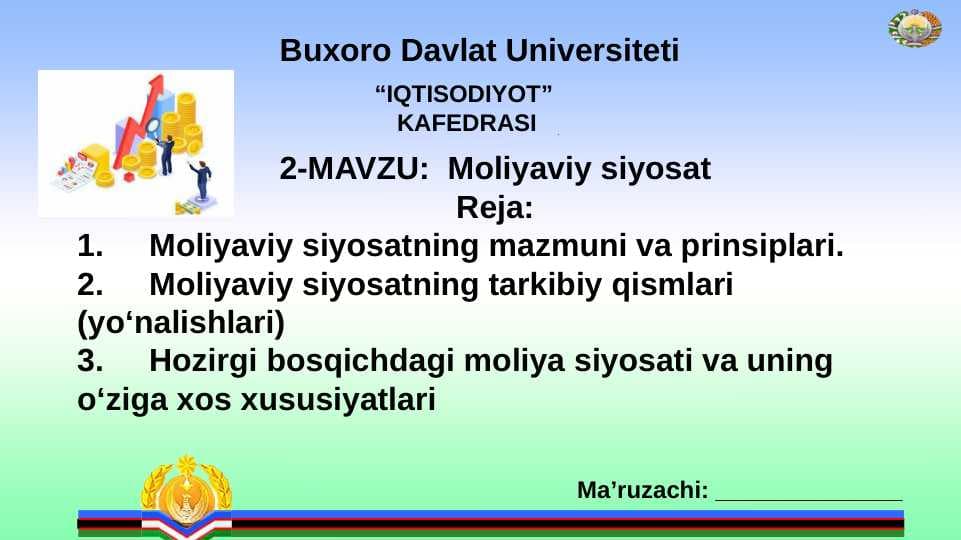 Buxoro Davlat Universiteti

“IQTISODIYOT”
KAFEDRASI

2-MAVZU: Moliyaviy siyosat

Reja:

1. Moliyaviy siyosatning mazmuni va prinsiplari.
2. Moliyaviy siyosatning tarkibiy qismlari (yo‘nalishlari)
3. Hozirgi bosqichdagi moliya siyosati va uning o‘ziga xos xususiyatlari

Ma’ruzachi: _______________